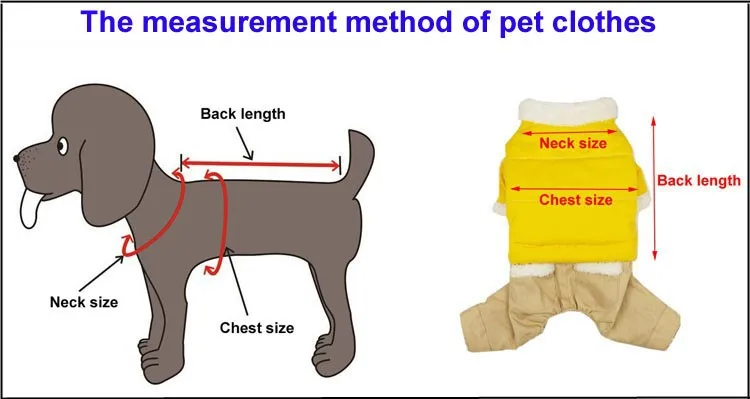 The measurement method of pet clothes

Back length

Neck size

Chest size

Neck size

Chest size

Back length